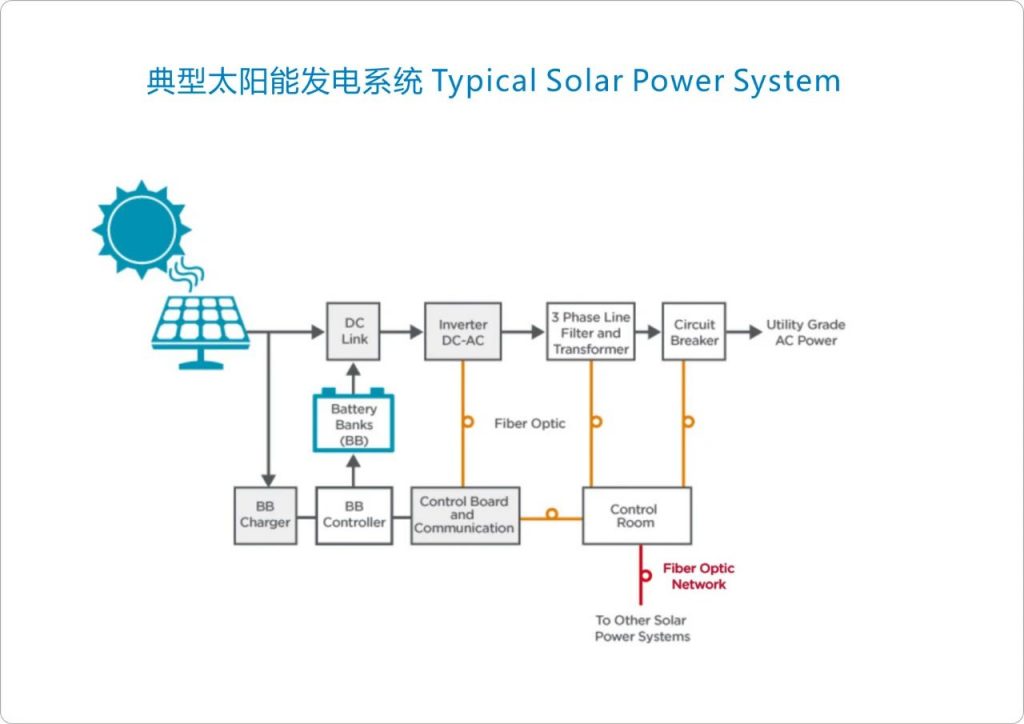 典型太阳能发电系统 Typical Solar Power System

DC Link

Inverter DC-AC

3 Phase Line Filter and Transformer

Circuit Breaker

Utility Grade AC Power

Battery Banks (BB)

Fiber Optic

BB Charger

BB Controller

Control Board and Communication

Control Room

Fiber Optic Network

To Other Solar Power Systems